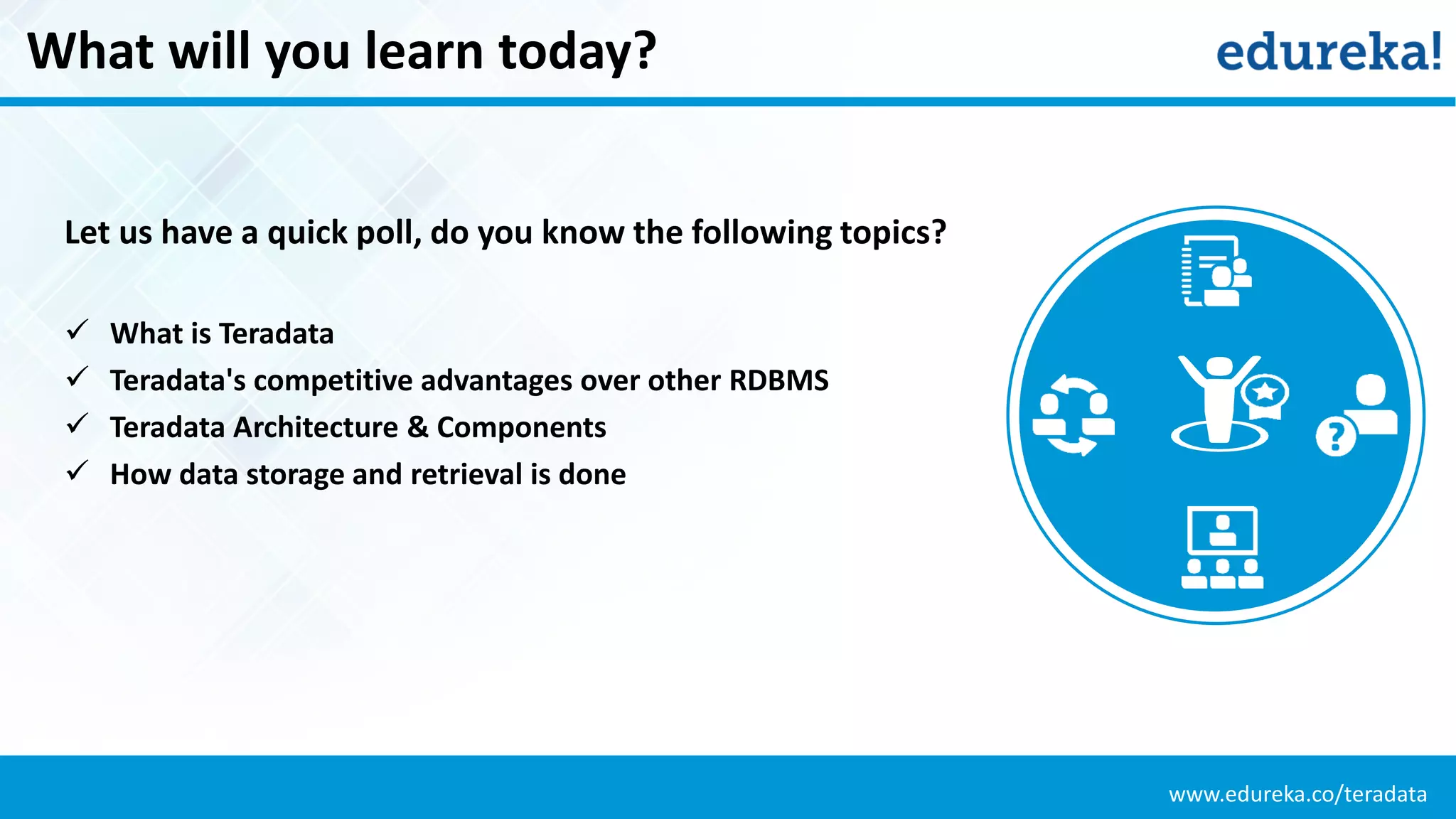 What will you learn today?

edureka!

Let us have a quick poll, do you know the following topics?

✓ What is Teradata
✓ Teradata's competitive advantages over other RDBMS
✓ Teradata Architecture & Components
✓ How data storage and retrieval is done

?

www.edureka.co/teradata